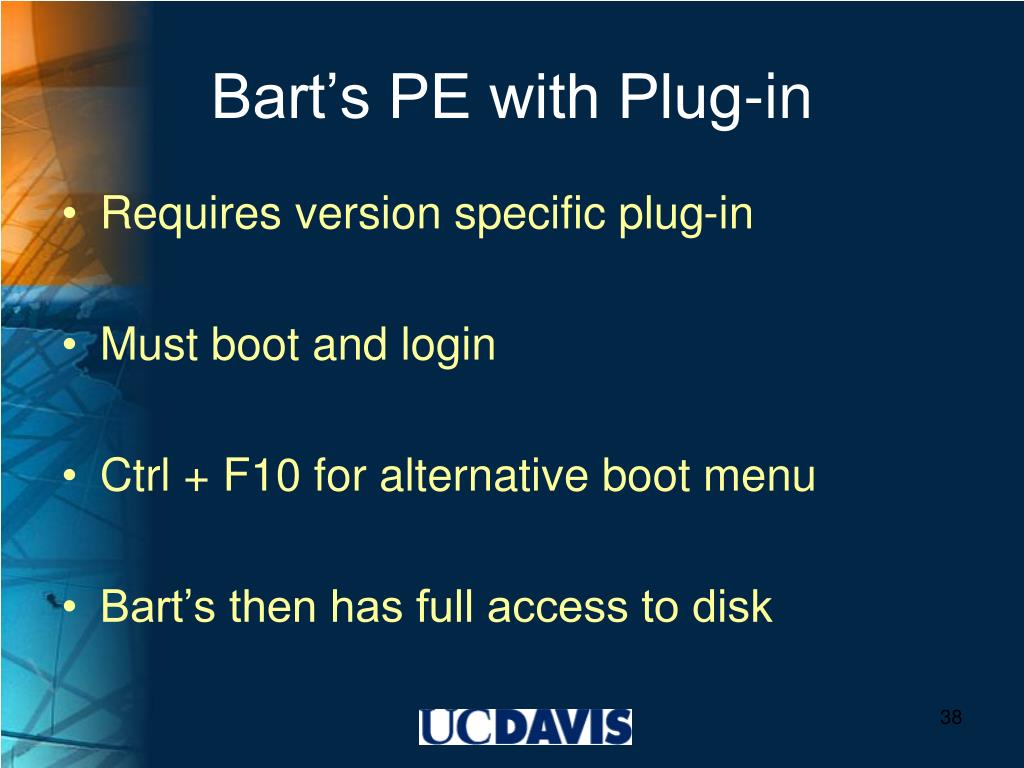 Bart’s PE with Plug-in

• Requires version specific plug-in

• Must boot and login

• Ctrl + F10 for alternative boot menu

• Bart’s then has full access to disk

UCDAVIS

38